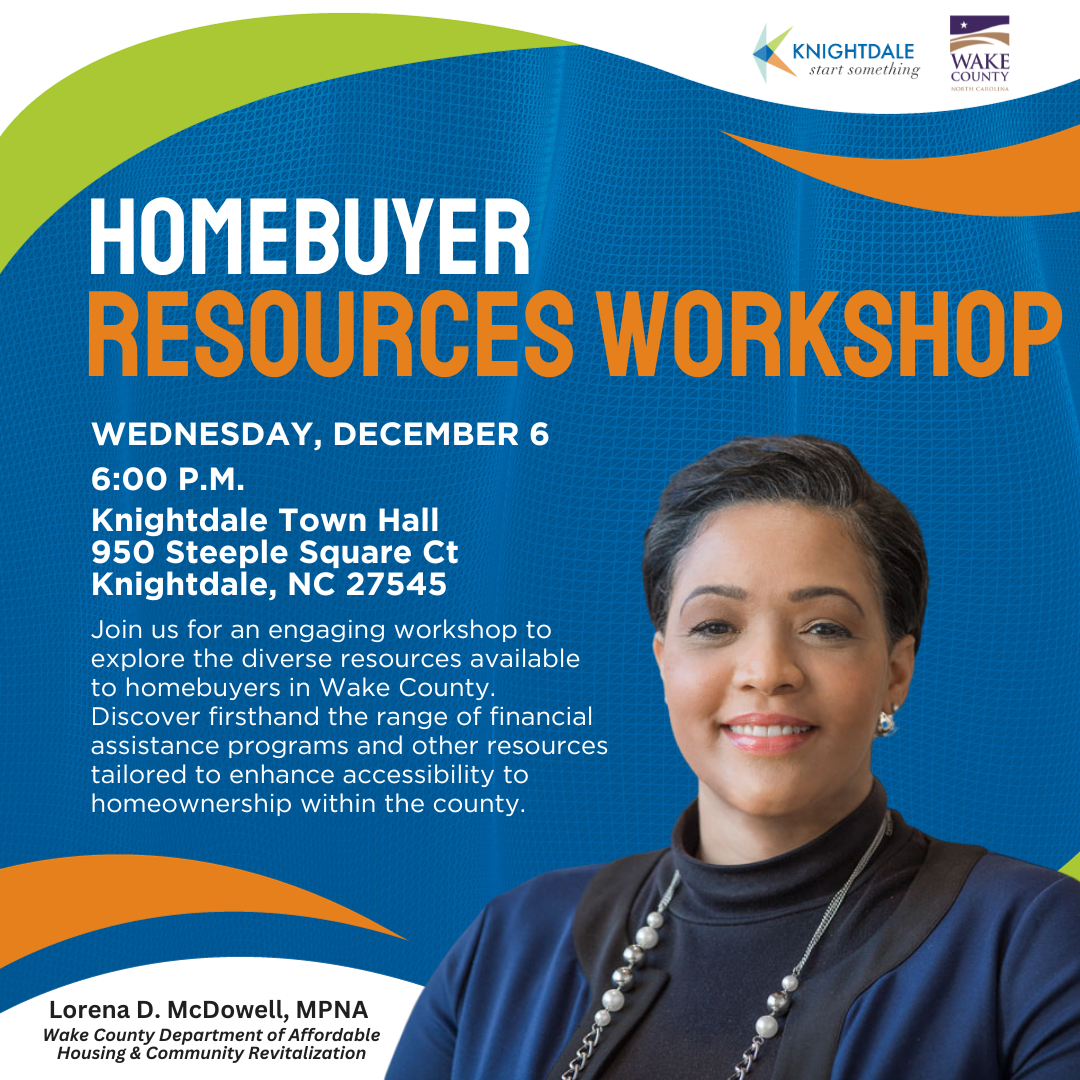 KNIGHTDALE
start something

WAKE COUNTY
NORTH CAROLINA

HOMEBUYER
RESOURCES WORKSHOP

WEDNESDAY, DECEMBER 6
6:00 P.M.
Knightdale Town Hall
950 Steeple Square Ct
Knightdale, NC 27545

Join us for an engaging workshop to explore the diverse resources available to homebuyers in Wake County. Discover firsthand the range of financial assistance programs and other resources tailored to enhance accessibility to homeownership within the county.

Lorena D. McDowell, MPNA
Wake County Department of Affordable Housing & Community Revitalization